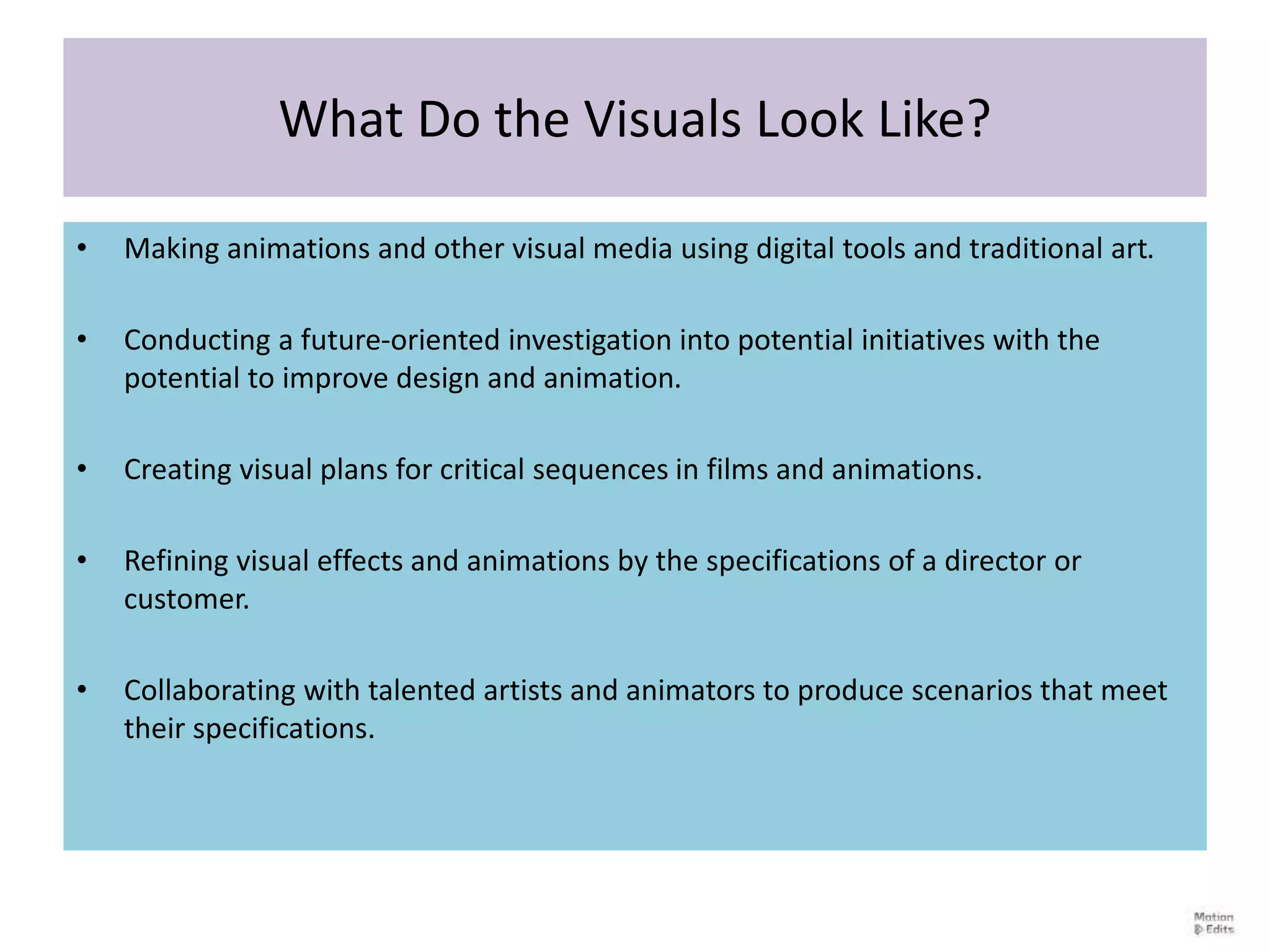 What Do the Visuals Look Like?

• Making animations and other visual media using digital tools and traditional art.

• Conducting a future-oriented investigation into potential initiatives with the potential to improve design and animation.

• Creating visual plans for critical sequences in films and animations.

• Refining visual effects and animations by the specifications of a director or customer.

• Collaborating with talented artists and animators to produce scenarios that meet their specifications.

Motion Edits